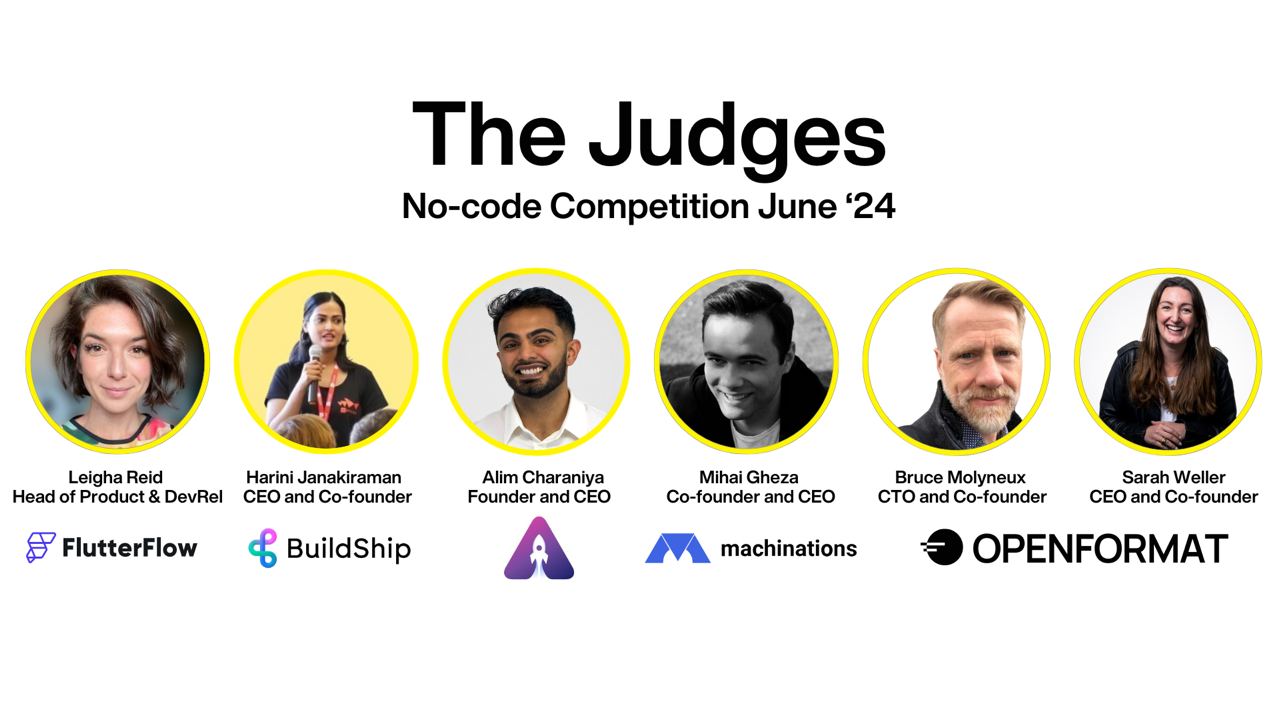 The Judges
No-code Competition June ‘24

Leigha Reid
Head of Product & DevRel

Harini Janakiraman
CEO and Co-founder

Alim Charaniya
Founder and CEO

Mihai Gheza
Co-founder and CEO

Bruce Molyneux
CTO and Co-founder

Sarah Weller
CEO and Co-founder

FlutterFlow

BuildShip

machinations

OPENFORMAT